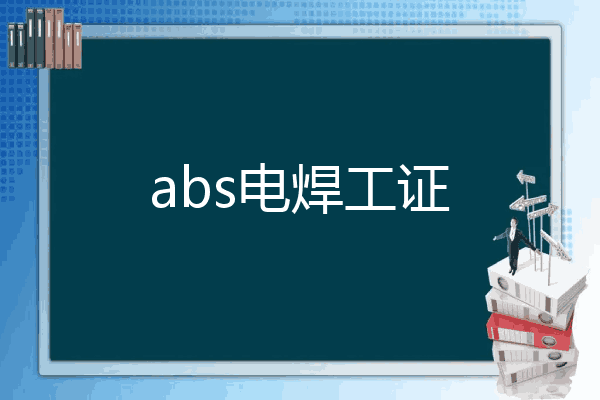 abs电焊工证